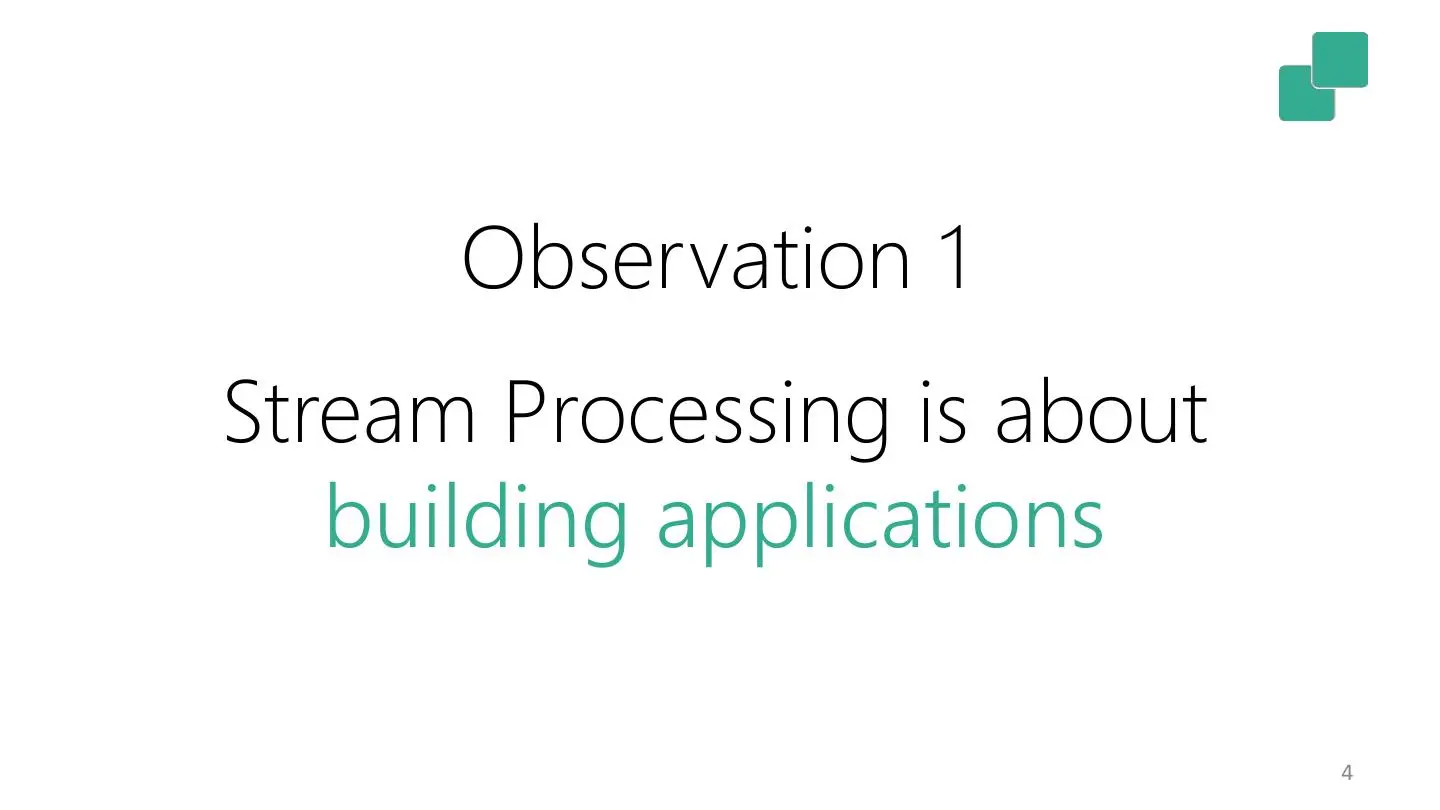 Observation 1

Stream Processing is about building applications

4